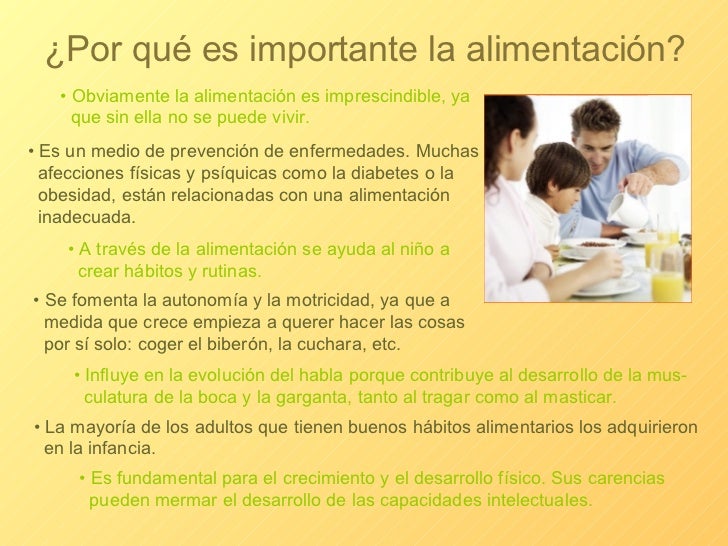 ¿Por qué es importante la alimentación?

• Obviamente la alimentación es imprescindible, ya que sin ella no se puede vivir.

• Es un medio de prevención de enfermedades. Muchas afecciones físicas y psíquicas como la diabetes o la obesidad, están relacionadas con una alimentación inadecuada.

• A través de la alimentación se ayuda al niño a crear hábitos y rutinas.

• Se fomenta la autonomía y la motricidad, ya que a medida que crece empieza a querer hacer las cosas por sí solo: coger el biberón, la cuchara, etc.

• Influye en la evolución del habla porque contribuye al desarrollo de la musculatura de la boca y la garganta, tanto al tragar como al masticar.

• La mayoría de los adultos que tienen buenos hábitos alimentarios los adquirieron en la infancia.

• Es fundamental para el crecimiento y el desarrollo físico. Sus carencias pueden mermar el desarrollo de las capacidades intelectuales.